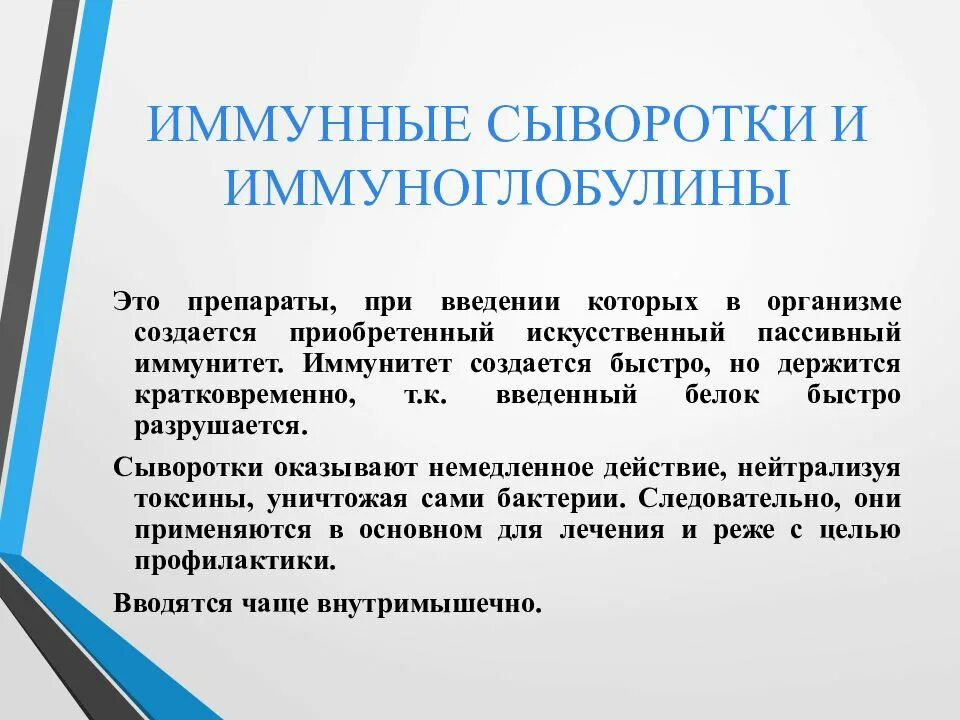 ИММУННЫЕ СЫВОРОТКИ И ИММУНОГЛОБУЛИНЫ

Это препараты, при введении которых в организме создается приобретенный искусственный пассивный иммунитет. Иммунитет создается быстро, но держится кратковременно, т.к. введенный белок быстро разрушается.

Сыворотки оказывают немедленное действие, нейтрализуя токсины, уничтожая сами бактерии. Следовательно, они применяются в основном для лечения и реже с целью профилактики.

Вводятся чаще внутримышечно.